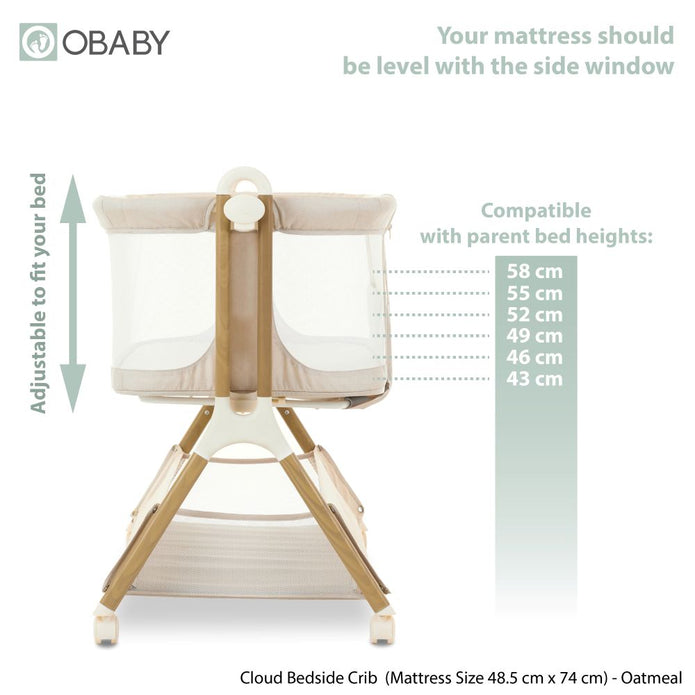 OBABY

Your mattress should be level with the side window

Adjustable to fit your bed

Compatible with parent bed heights:

58 cm
55 cm
52 cm
49 cm
46 cm
43 cm

Cloud Bedside Crib (Mattress Size 48.5 cm x 74 cm) - Oatmeal